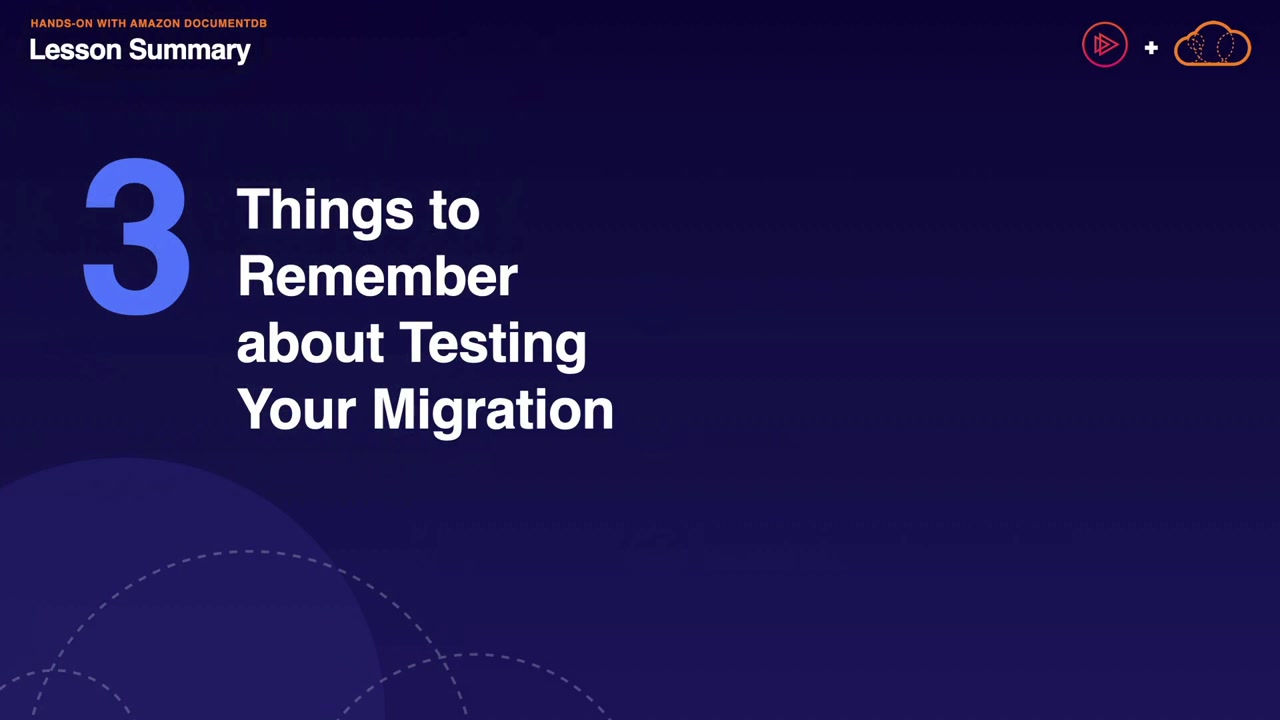 HANDS-ON WITH AMAZON DOCUMENTDB
Lesson Summary

+

3

Things to Remember about Testing Your Migration